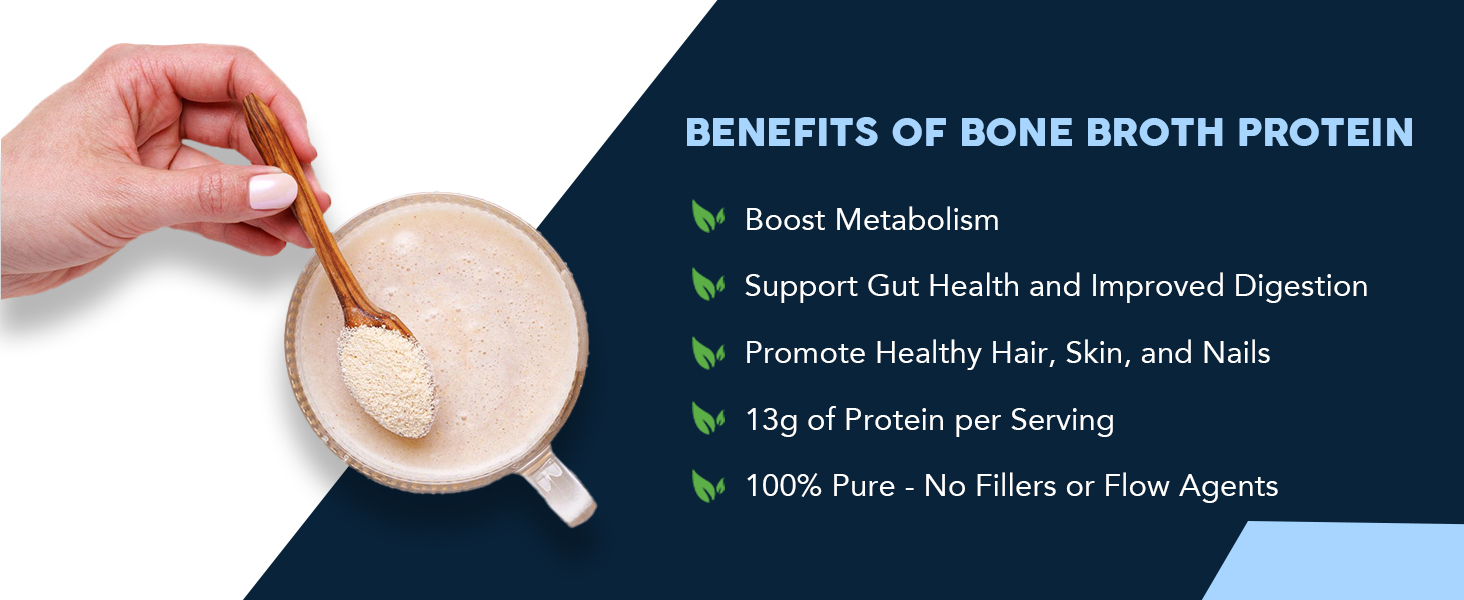 BENEFITS OF BONE BROTH PROTEIN

Boost Metabolism

Support Gut Health and Improved Digestion

Promote Healthy Hair, Skin, and Nails

13g of Protein per Serving

100% Pure - No Fillers or Flow Agents